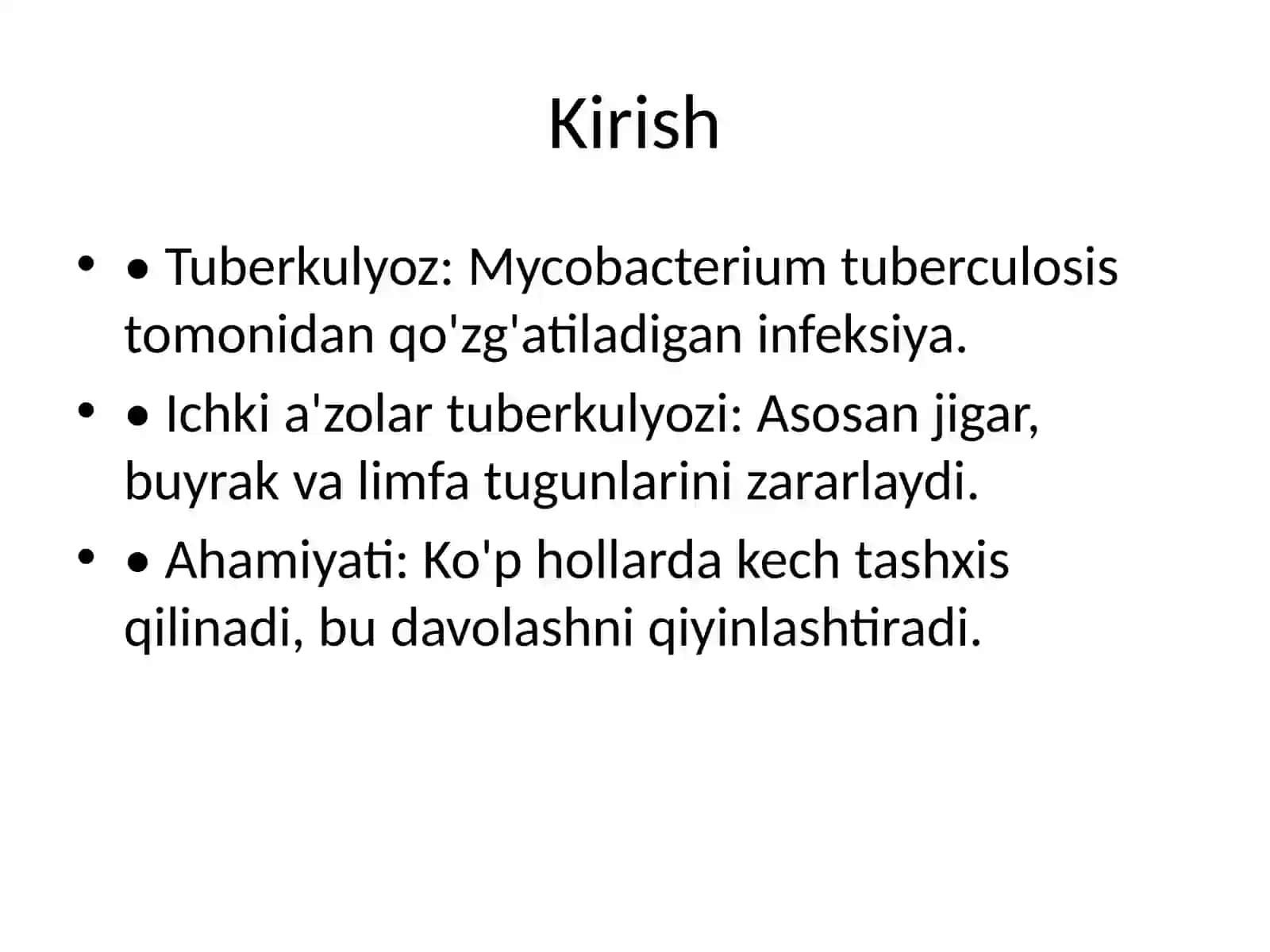 Kirish

• • Tuberkulyoz: Mycobacterium tuberculosis tomonidan qo'zg'atiladigan infeksiya.

• • Ichki a'zolar tuberkulyozi: Asosan jigar, buyrak va limfa tugunlarini zararlaydi.

• • Ahamiyati: Ko'p hollarda kech tashxis qilinadi, bu davolashni qiyinlashtiradi.